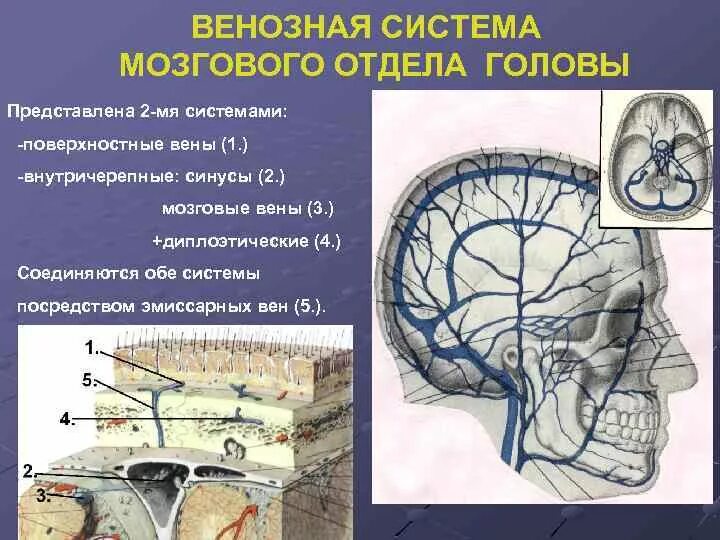 ВЕНОЗНАЯ СИСТЕМА МОЗГОВОГО ОТДЕЛА ГОЛОВЫ

Представлена 2-мя системами:

-поверхностные вены (1.)

-внутричерепные: синусы (2.)

мозговые вены (3.)

+диплоэтические (4.)

Соединяются обе системы

посредством эмиссарных вен (5.).

1.

5.

4.

2.

3.